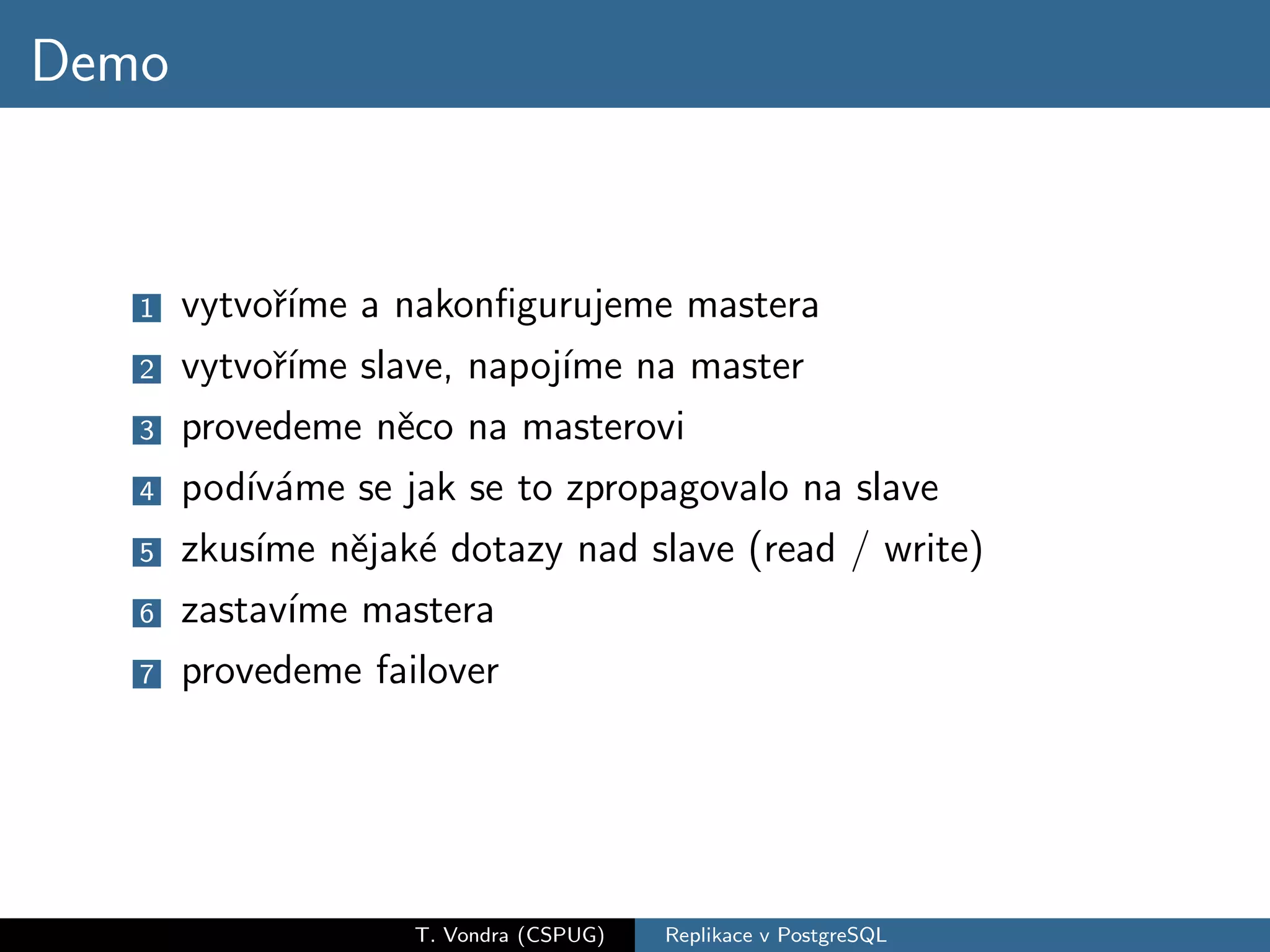 Demo

1 vytvoříme a nakonfigurujeme mastera
2 vytvoříme slave, napojíme na master
3 provedeme něco na masterovi
4 podíváme se jak se to zpropagovalo na slave
5 zkusíme nějaké dotazy nad slave (read / write)
6 zastavíme mastera
7 provedeme failover

T. Vondra (CSPUG) Replikace v PostgreSQL